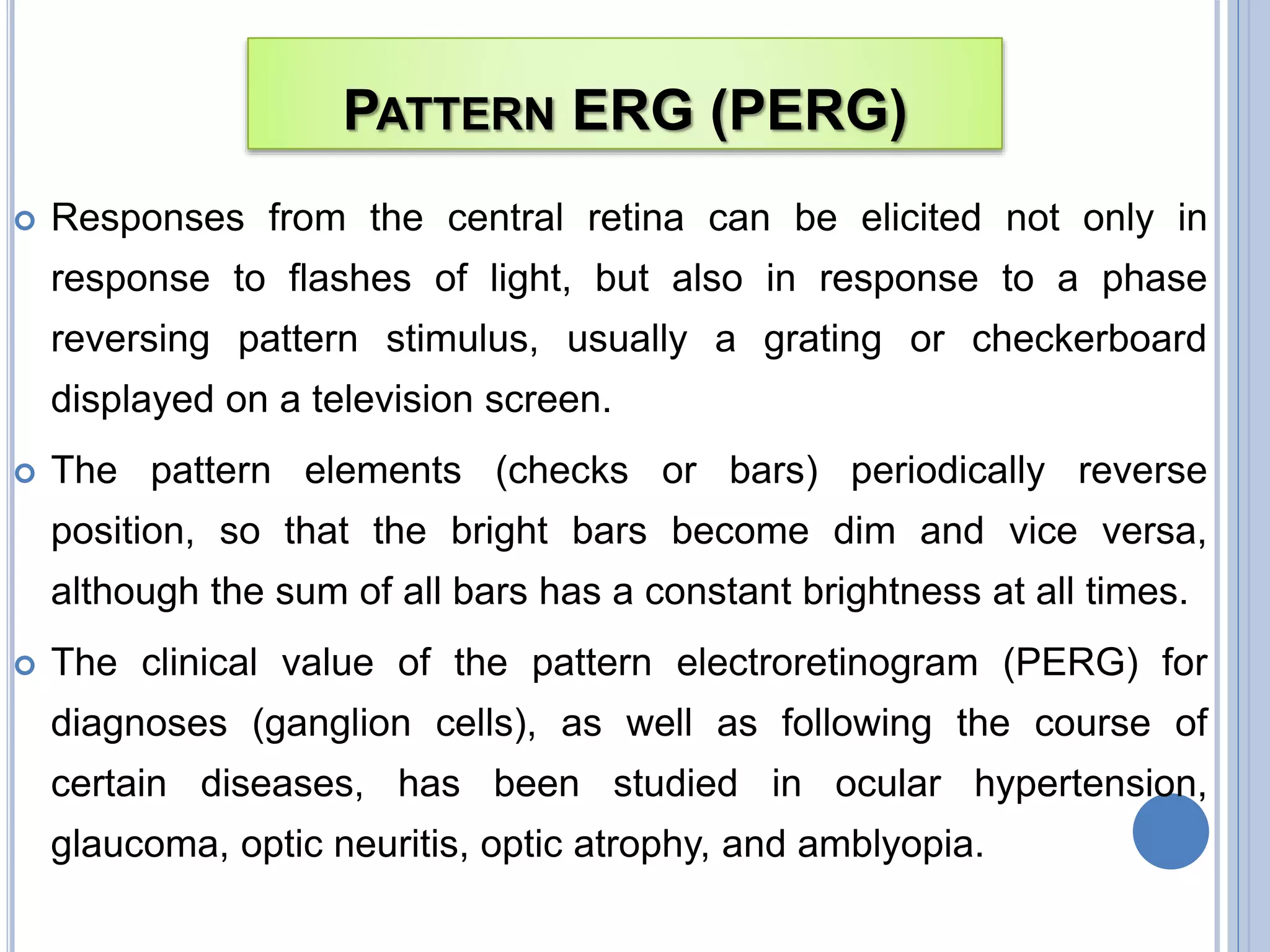 PATTERN ERG (PERG)

Responses from the central retina can be elicited not only in response to flashes of light, but also in response to a phase reversing pattern stimulus, usually a grating or checkerboard displayed on a television screen.

The pattern elements (checks or bars) periodically reverse position, so that the bright bars become dim and vice versa, although the sum of all bars has a constant brightness at all times.

The clinical value of the pattern electroretinogram (PERG) for diagnoses (ganglion cells), as well as following the course of certain diseases, has been studied in ocular hypertension, glaucoma, optic neuritis, optic atrophy, and amblyopia.